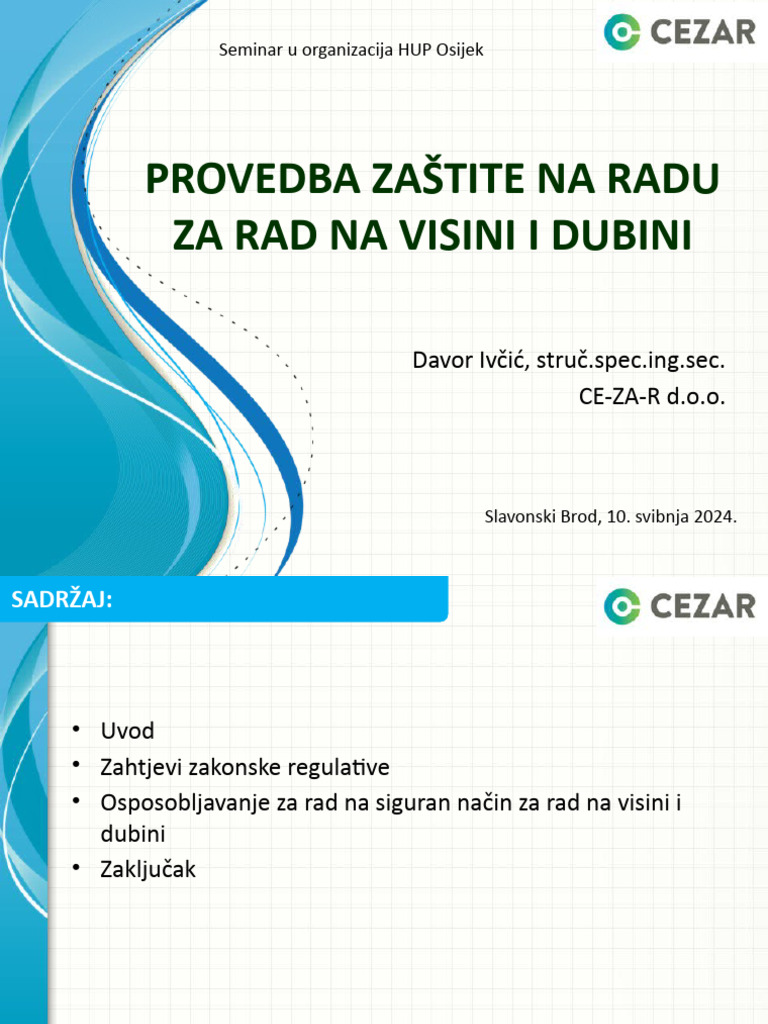 Seminar u organizacija HUP Osijek

CEZAR

PROVEDBA ZAŠTITE NA RADU ZA RAD NA VISINI I DUBINI

Davor Ivčić, struč.spec.ing.sec.
CE-ZA-R d.o.o.

Slavonski Brod, 10. svibnja 2024.

SADRŽAJ:

CEZAR

• Uvod
• Zahtjevi zakonske regulative
• Osposobljavanje za rad na siguran način za rad na visini i dubini
• Zaključak